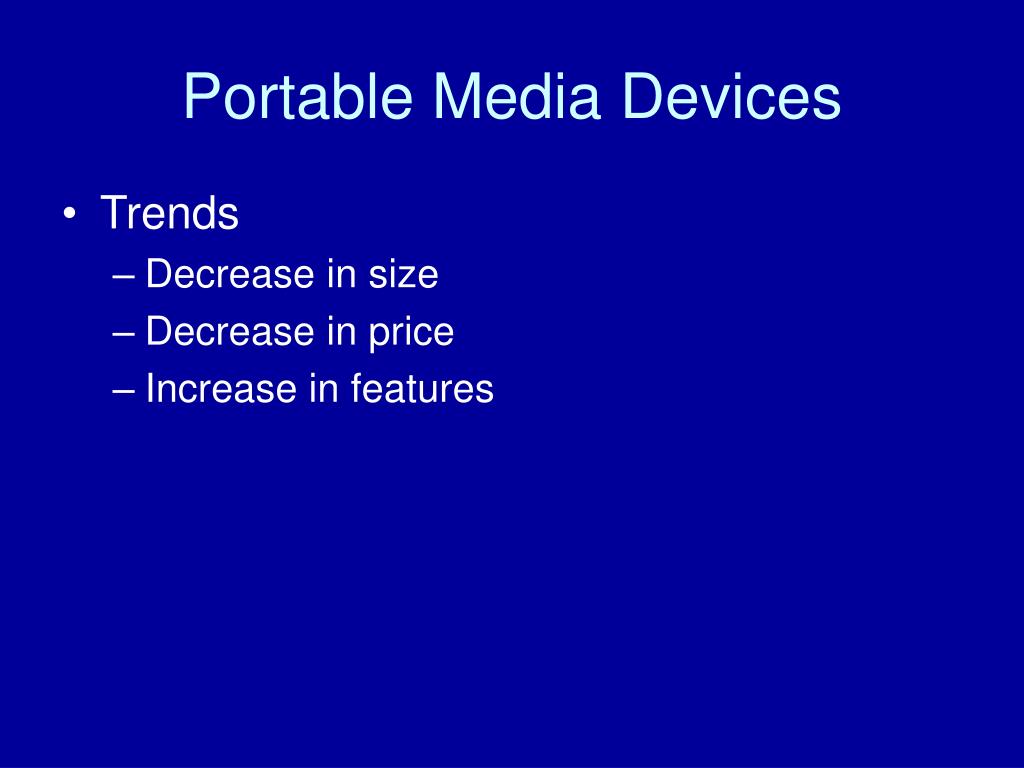 Portable Media Devices

• Trends
– Decrease in size
– Decrease in price
– Increase in features